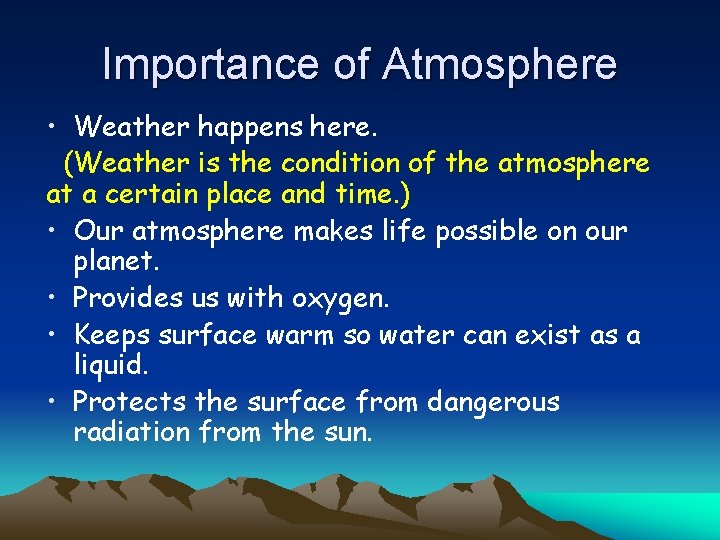 Importance of Atmosphere

• Weather happens here.
(Weather is the condition of the atmosphere at a certain place and time.)

• Our atmosphere makes life possible on our planet.

• Provides us with oxygen.

• Keeps surface warm so water can exist as a liquid.

• Protects the surface from dangerous radiation from the sun.